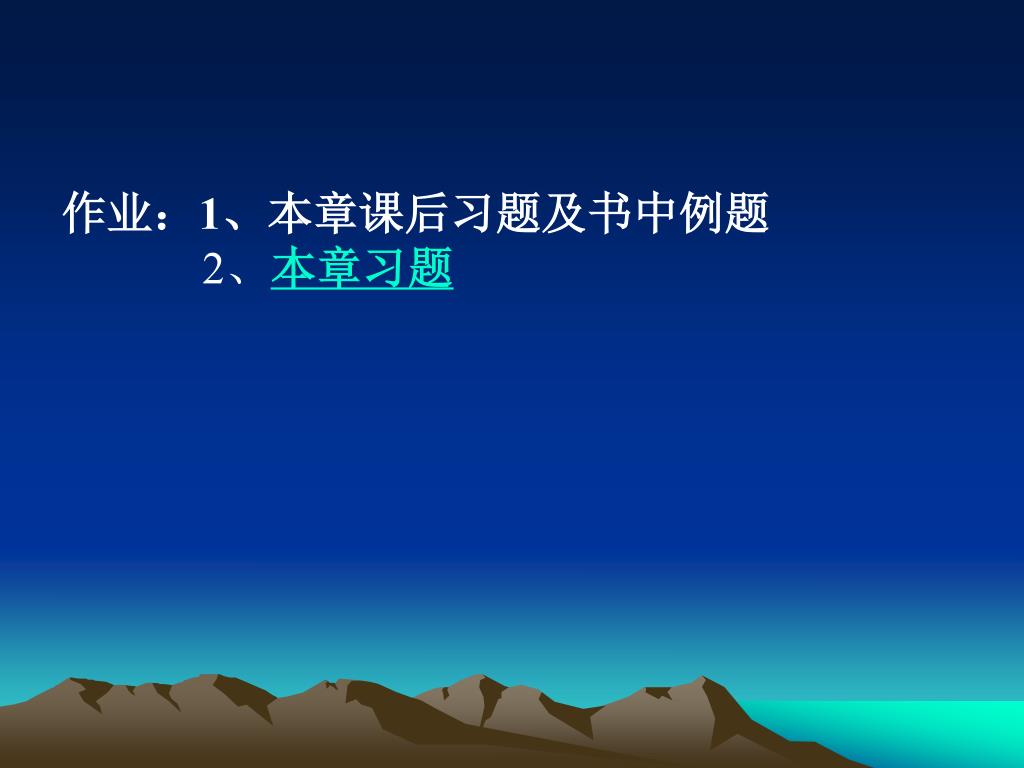 作业：1、本章课后习题及书中例题
2、本章习题